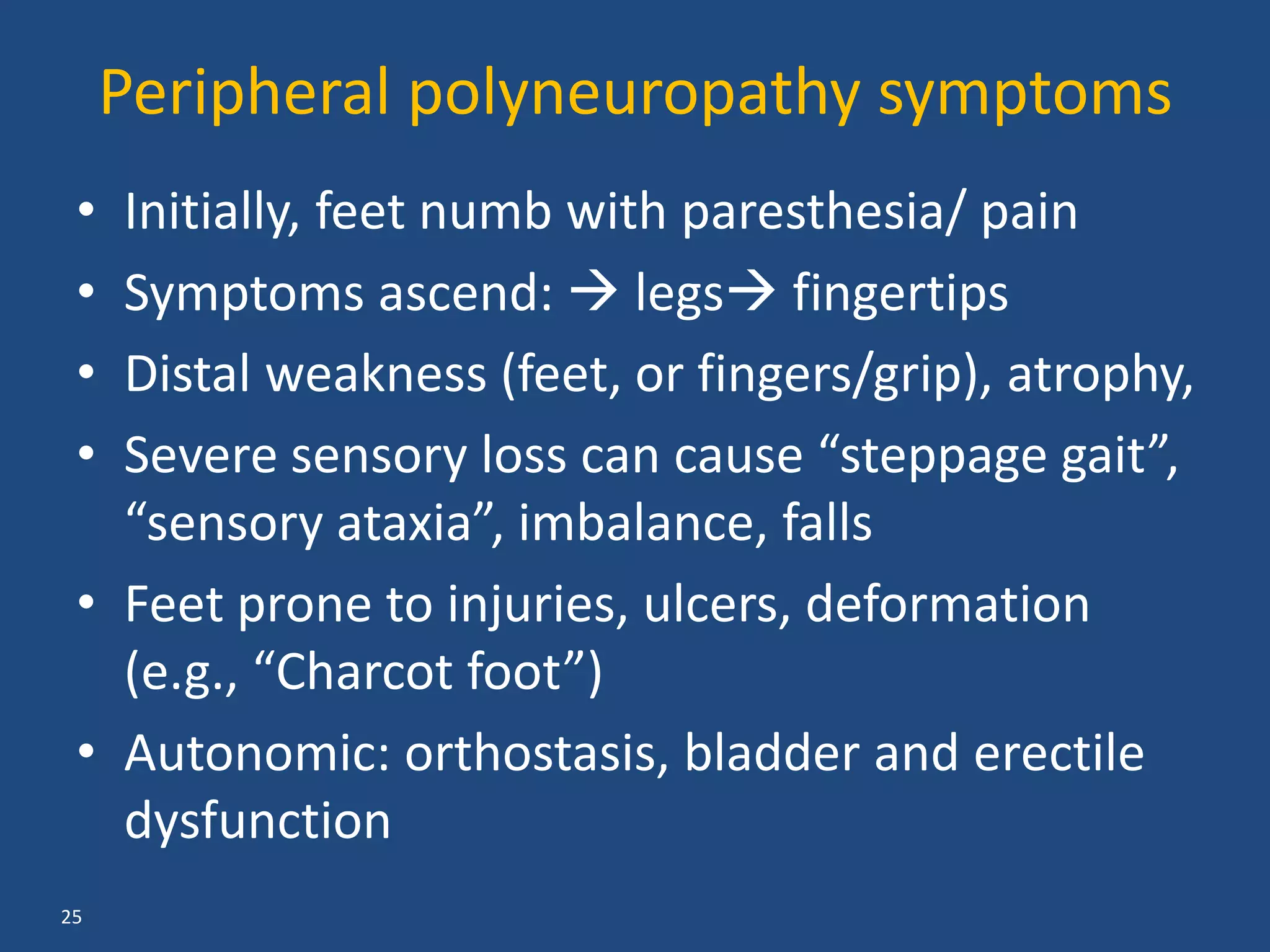 Peripheral polyneuropathy symptoms

• Initially, feet numb with paresthesia/ pain
• Symptoms ascend: → legs→ fingertips
• Distal weakness (feet, or fingers/grip), atrophy,
• Severe sensory loss can cause “steppage gait”, “sensory ataxia”, imbalance, falls
• Feet prone to injuries, ulcers, deformation (e.g., “Charcot foot”)
• Autonomic: orthostasis, bladder and erectile dysfunction

25